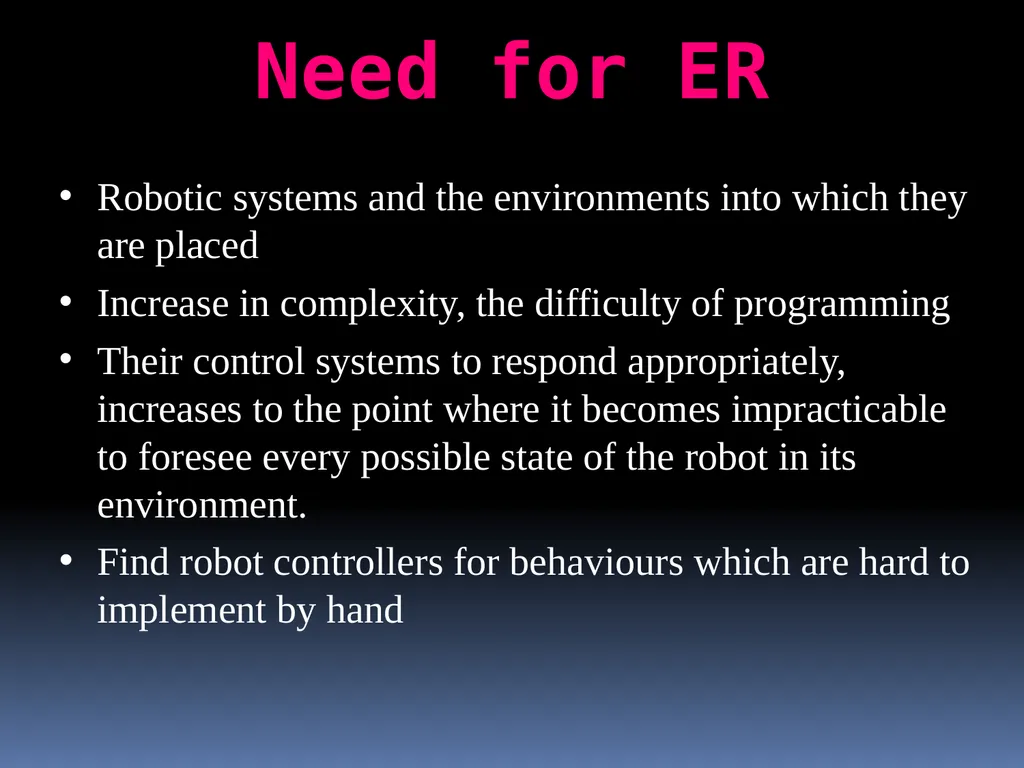 Need for ER

• Robotic systems and the environments into which they are placed

• Increase in complexity, the difficulty of programming

• Their control systems to respond appropriately, increases to the point where it becomes impracticable to foresee every possible state of the robot in its environment.

• Find robot controllers for behaviours which are hard to implement by hand